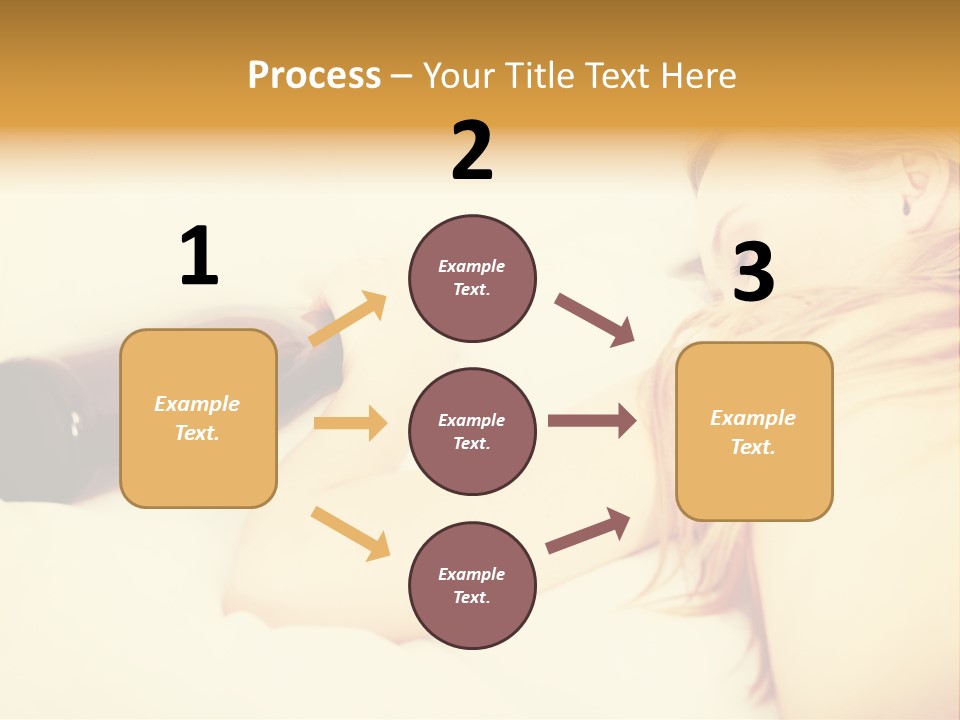 Process – Your Title Text Here

1

Example Text.

2

Example Text.

Example Text.

Example Text.

3

Example Text.